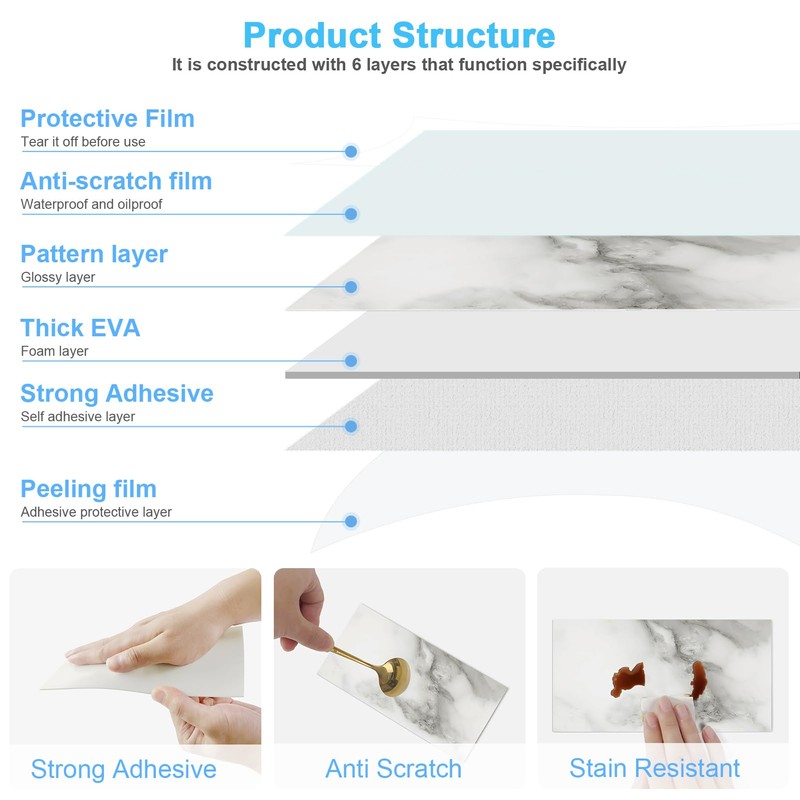 Product Structure
It is constructed with 6 layers that function specifically

Protective Film
Tear it off before use

Anti-scratch film
Waterproof and oilproof

Pattern layer
Glossy layer

Thick EVA
Foam layer

Strong Adhesive
Self adhesive layer

Peeling film
Adhesive protective layer

Strong Adhesive

Anti Scratch

Stain Resistant